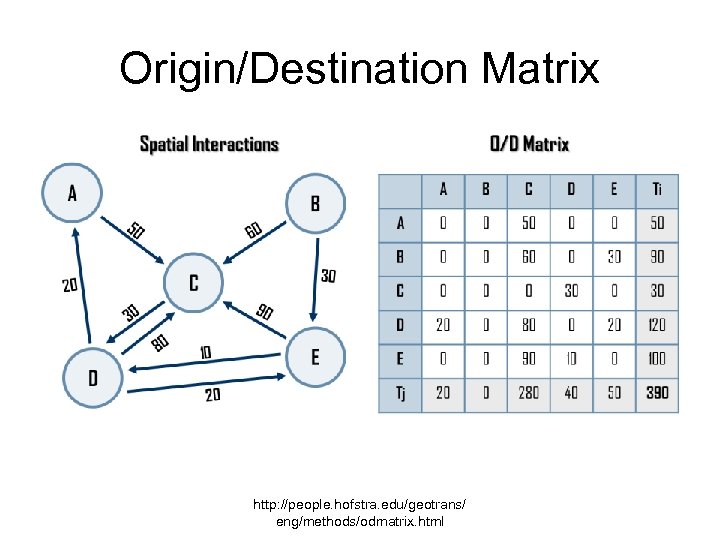 Origin/Destination Matrix

Spatial Interactions

A
B
C
D
E
50
60
30
20
30
80
90
10
20

O/D Matrix

| | A | B | C | D | E | Ti |
|---|---|---|---|---|---|---|
| A | 0 | 0 | 50 | 0 | 0 | 50 |
| B | 0 | 0 | 60 | 0 | 30 | 90 |
| C | 0 | 0 | 0 | 30 | 0 | 30 |
| D | 20 | 0 | 80 | 0 | 20 | 120 |
| E | 0 | 0 | 90 | 10 | 0 | 100 |
| Tj | 20 | 0 | 280 | 40 | 50 | 390 |

http://people.hofstra.edu/geotrans/eng/methods/odmatrix.html